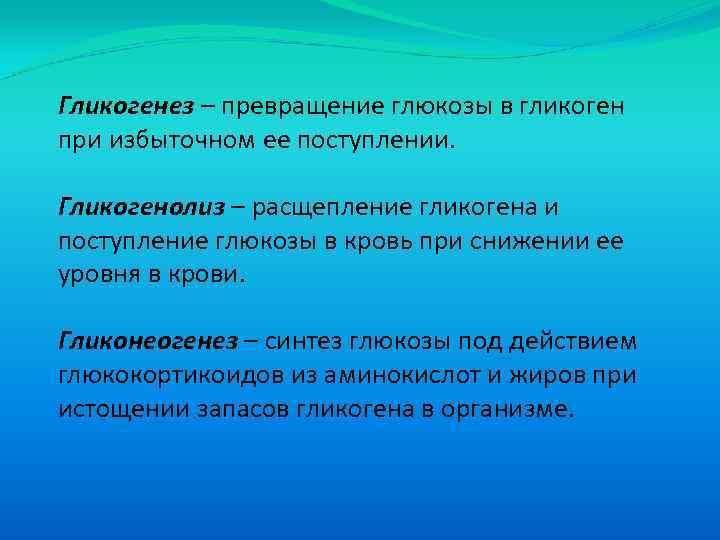 Гликогенез – превращение глюкозы в гликоген при избыточном ее поступлении.

Гликогенолиз – расщепление гликогена и поступление глюкозы в кровь при снижении ее уровня в крови.

Гликонеогенез – синтез глюкозы под действием глюкокортикоидов из аминокислот и жиров при истощении запасов гликогена в организме.